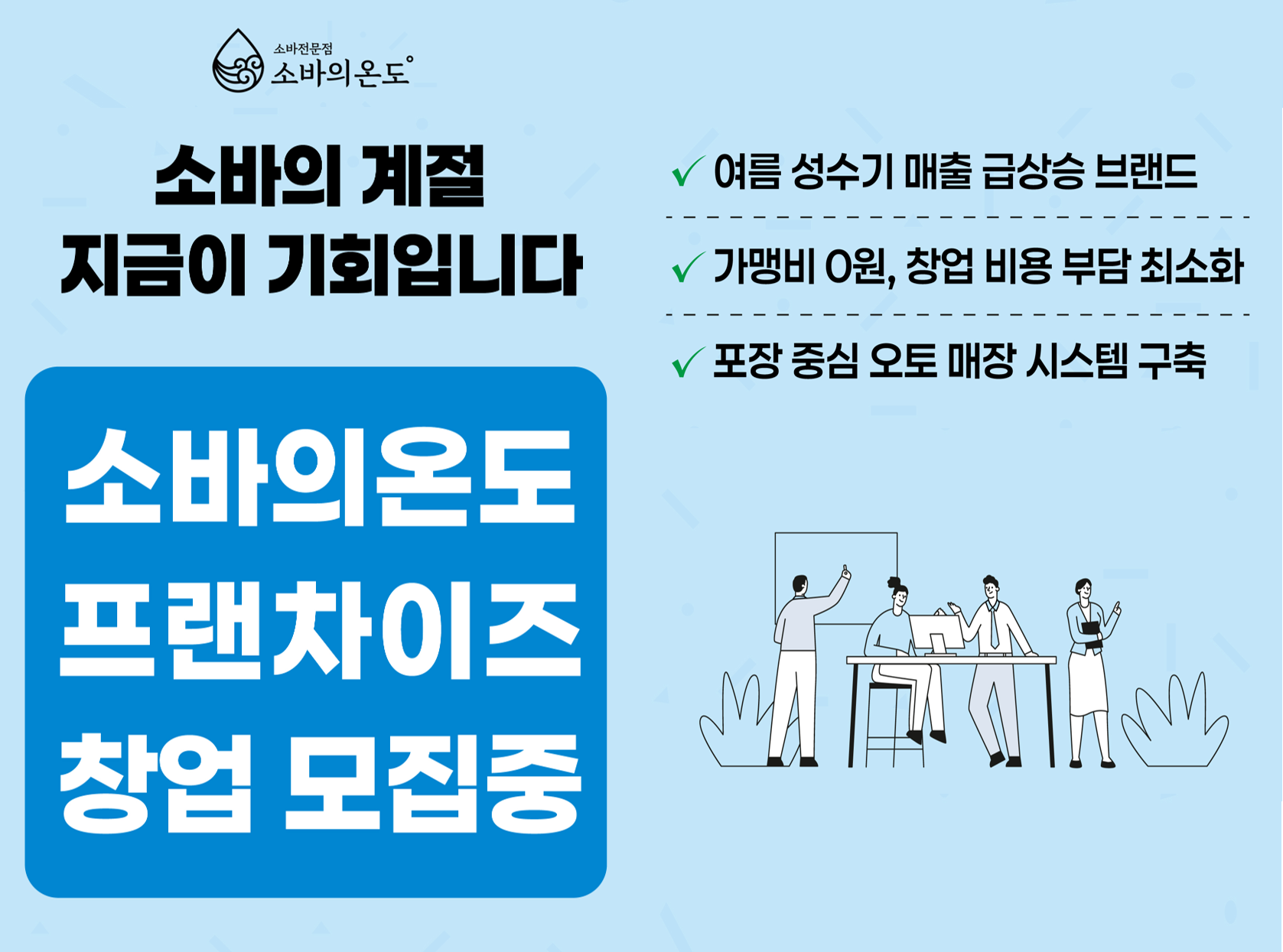 소바전문점
소바의온도°

소바의 계절
지금이 기회입니다

소바의온도
프랜차이즈
창업 모집중

✓ 여름 성수기 매출 급상승 브랜드

✓ 가맹비 0원, 창업 비용 부담 최소화

✓ 포장 중심 오토 매장 시스템 구축